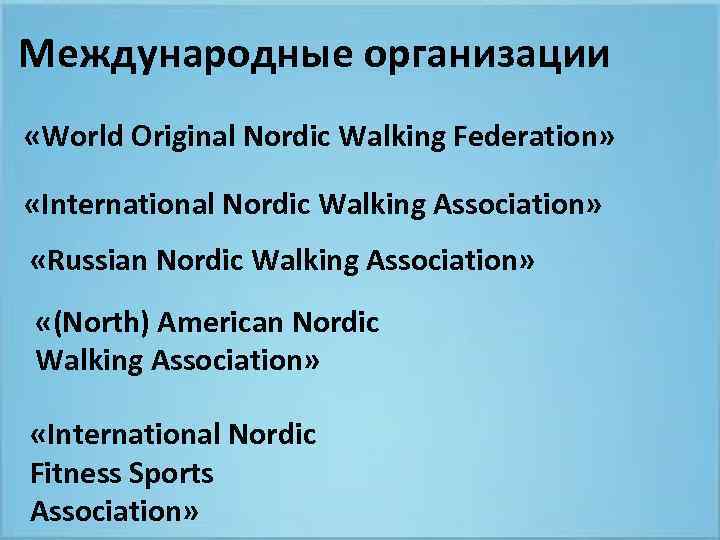 Международные организации

«World Original Nordic Walking Federation»

«International Nordic Walking Association»

«Russian Nordic Walking Association»

«(North) American Nordic Walking Association»

«International Nordic Fitness Sports Association»